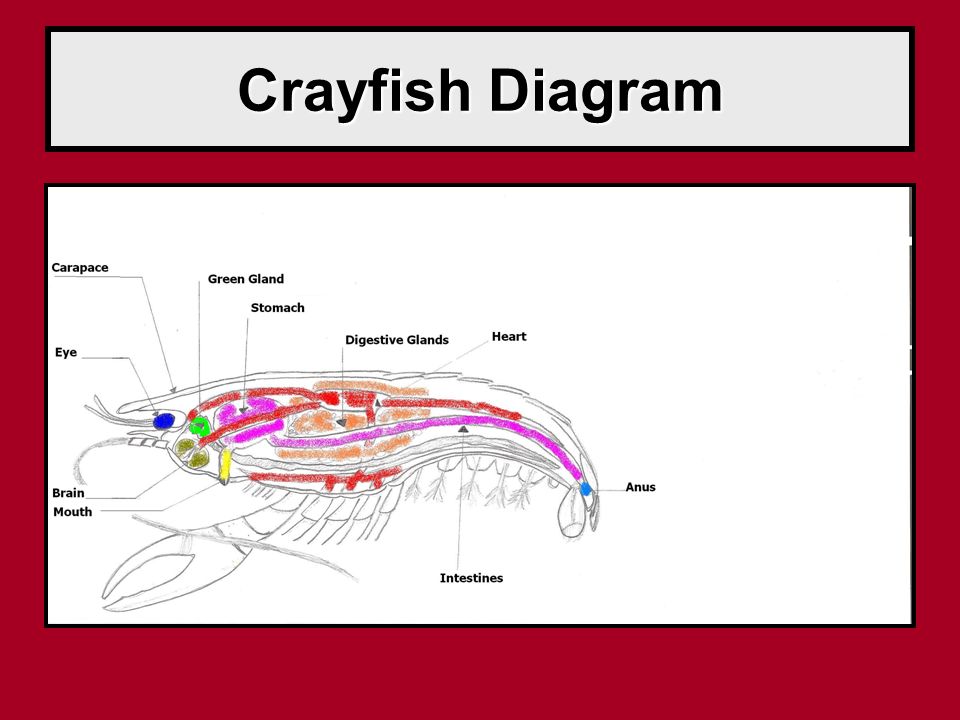 Crayfish Diagram

Carapace
Green Gland
Stomach
Digestive Glands
Heart
Eye
Brain
Mouth
Anus
Intestines